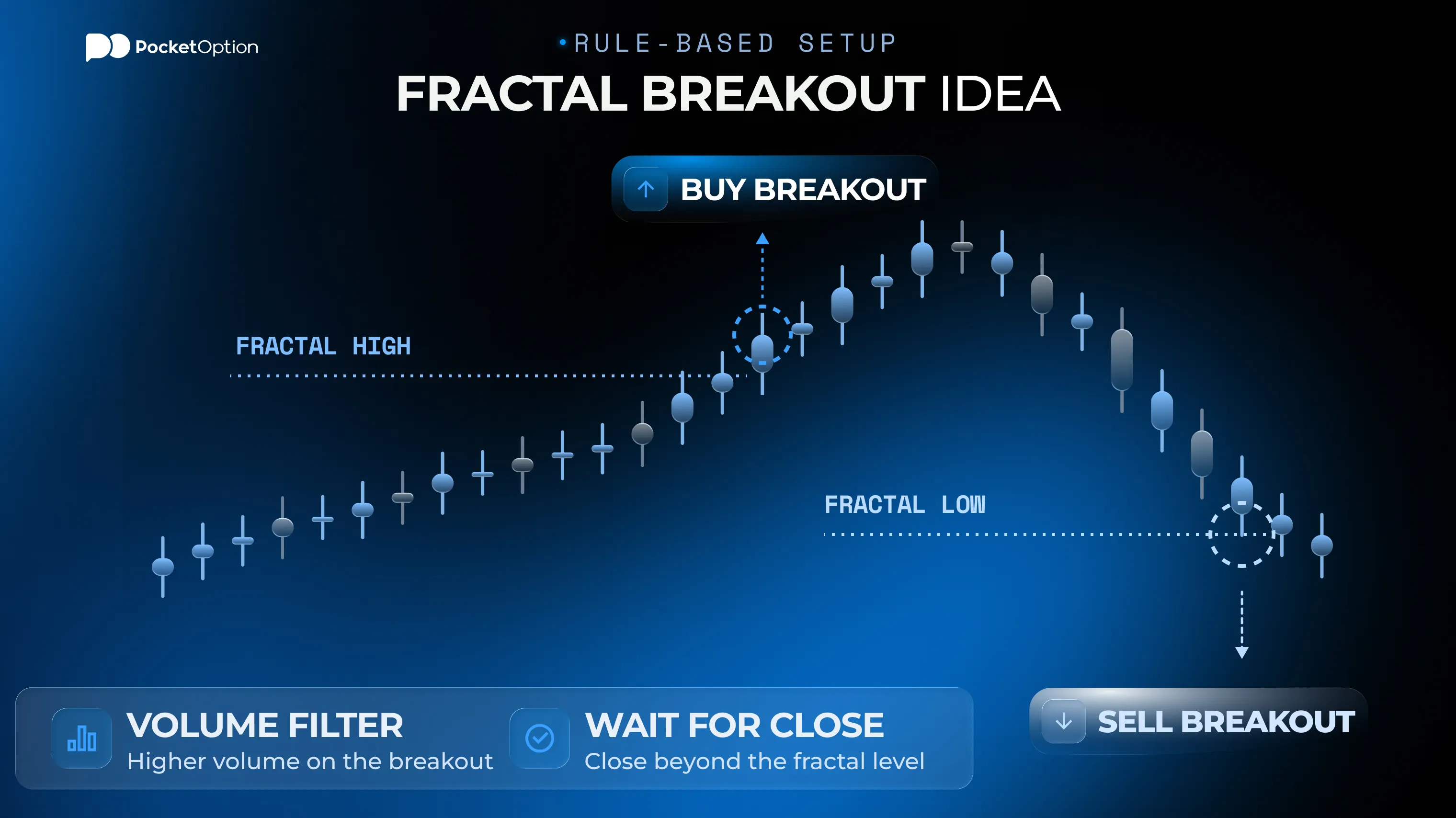 PocketOption

RULE-BASED SETUP

FRACTAL BREAKOUT IDEA

BUY BREAKOUT

FRACTAL HIGH

FRACTAL LOW

VOLUME FILTER
Higher volume on the breakout

WAIT FOR CLOSE
Close beyond the fractal level

SELL BREAKOUT